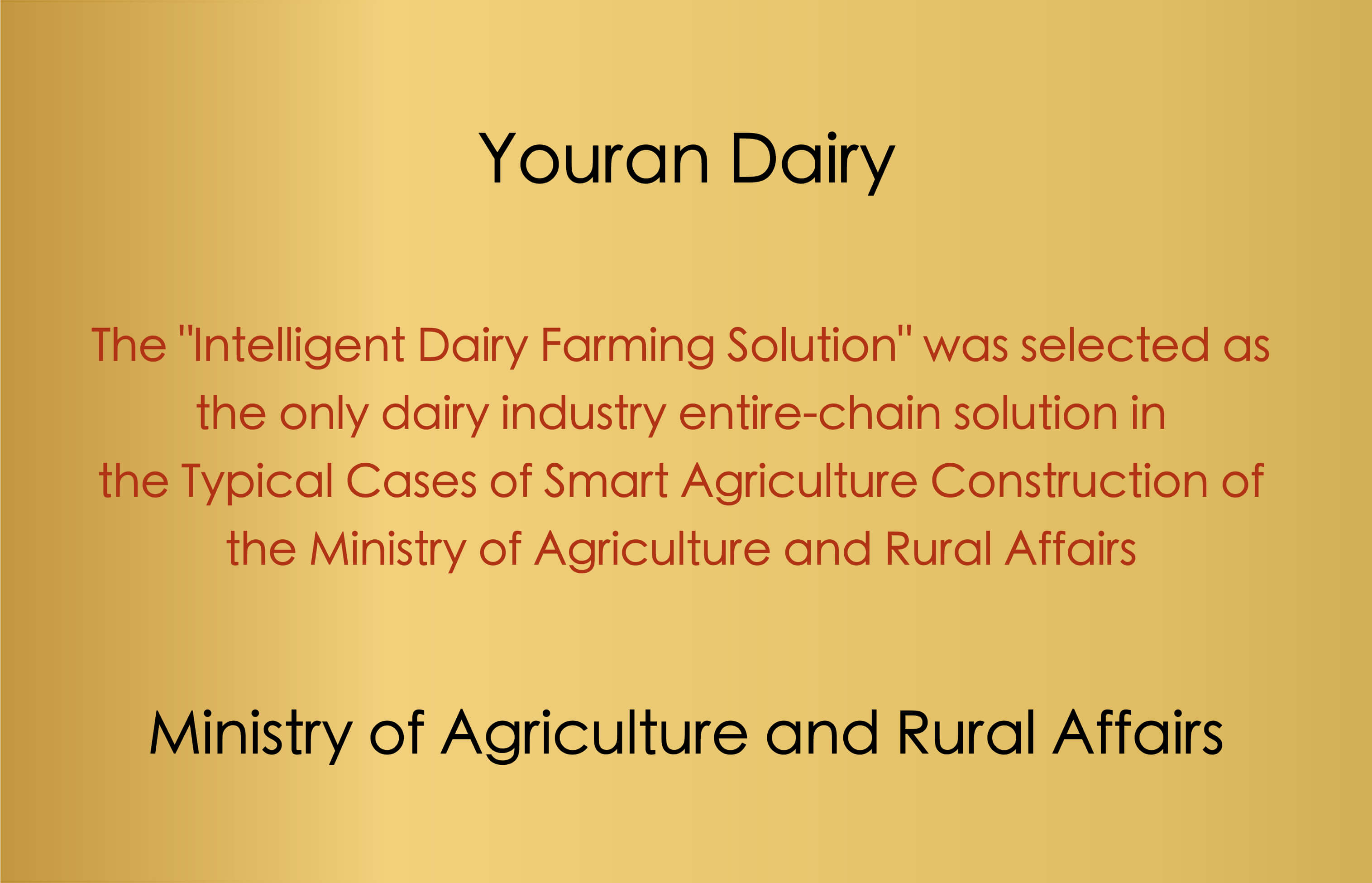 Youran Dairy

The "Intelligent Dairy Farming Solution" was selected as the only dairy industry entire-chain solution in the Typical Cases of Smart Agriculture Construction of the Ministry of Agriculture and Rural Affairs

Ministry of Agriculture and Rural Affairs